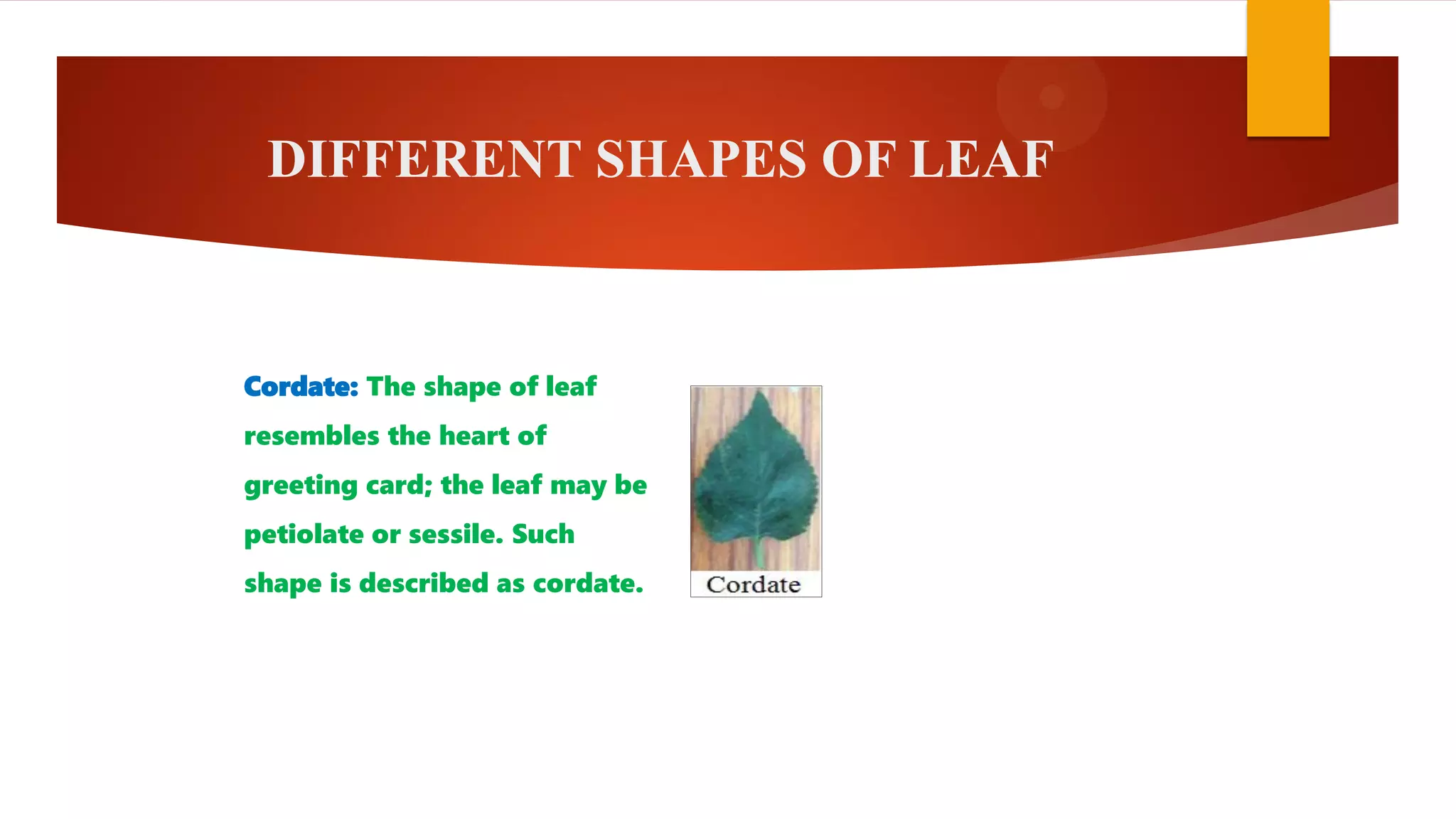 DIFFERENT SHAPES OF LEAF

Cordate: The shape of leaf resembles the heart of greeting card; the leaf may be petiolate or sessile. Such shape is described as cordate.

Cordate